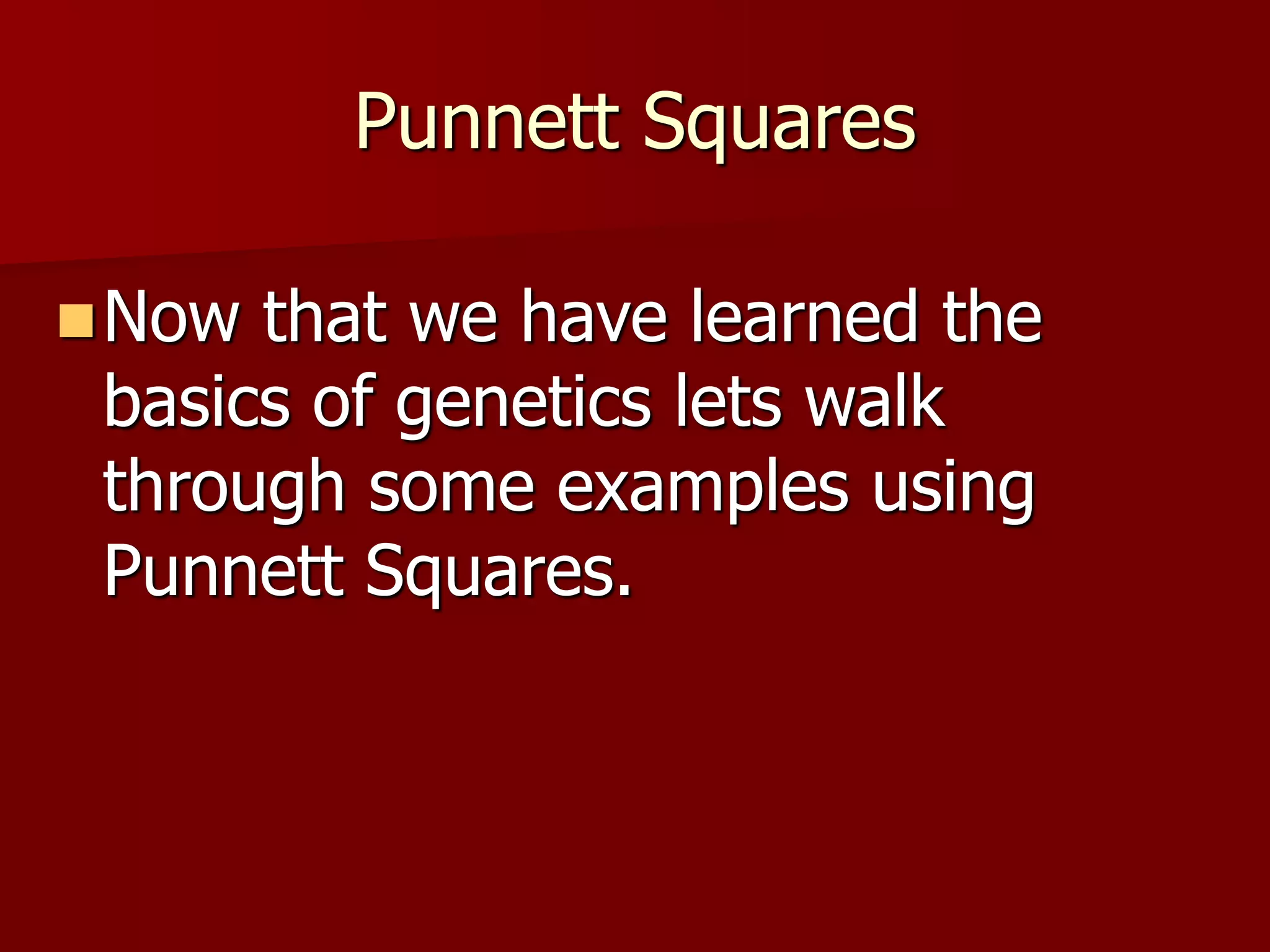 Punnett Squares

Now that we have learned the basics of genetics lets walk through some examples using Punnett Squares.